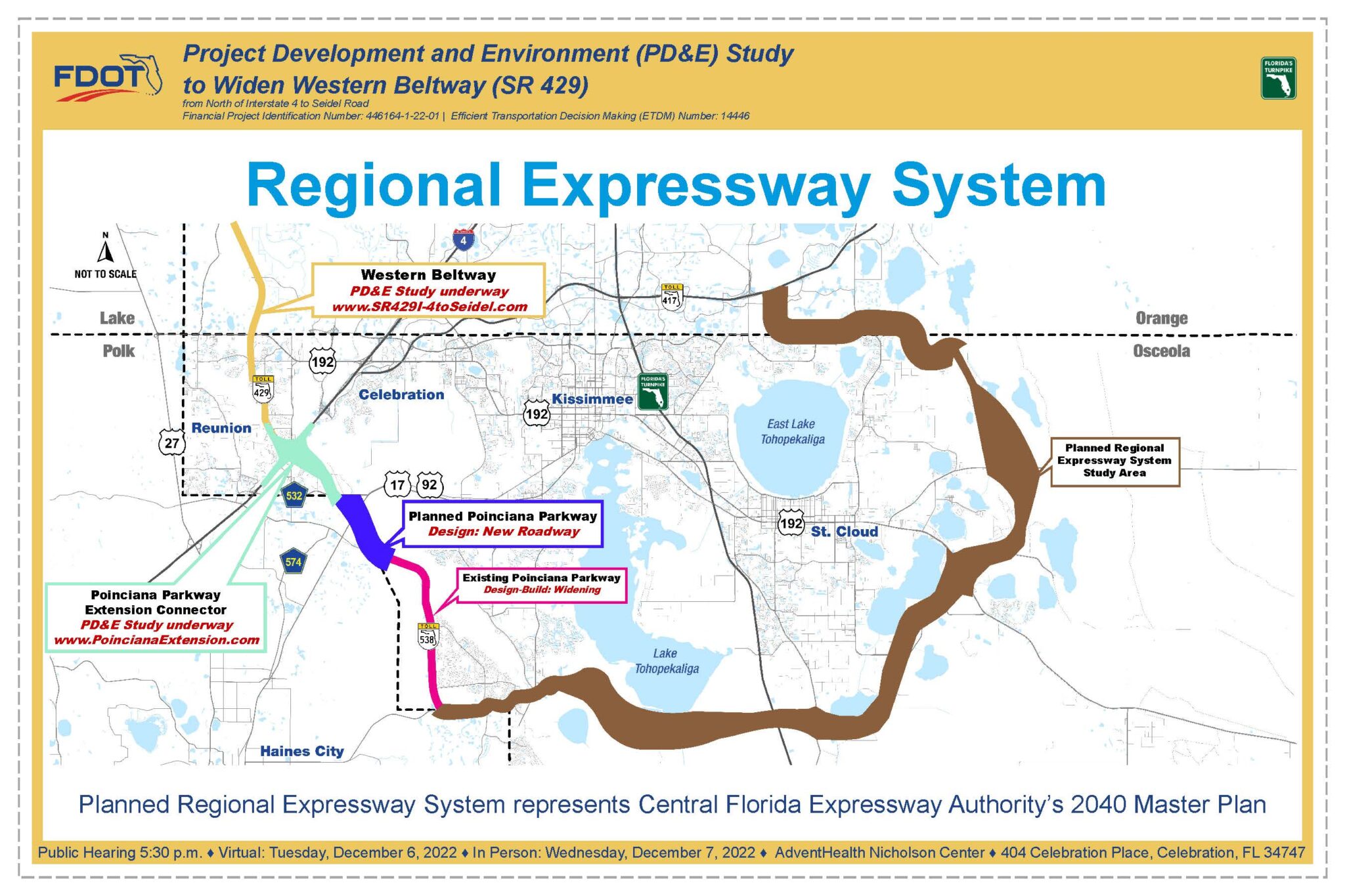 FDOT

Project Development and Environment (PD&E) Study to Widen Western Beltway (SR 429)
from North of Interstate 4 to Seidel Road
Financial Project Identification Number: 446164-1-22-01 | Efficient Transportation Decision Making (ETDM) Number: 14446

FLORIDA'S TURNPIKE

Regional Expressway System

N
NOT TO SCALE

4

Western Beltway
PD&E Study underway
www.SR429I-4toSeidel.com

TOLL 417

Lake
Polk
Orange
Osceola

192
TOLL 429
Celebration
192
Kissimmee
FLORIDA'S TURNPIKE
Reunion
27
East Lake Tohopekaliga

Planned Regional Expressway System Study Area

17
92
532
Planned Poinciana Parkway
Design: New Roadway
192
St. Cloud
574
Existing Poinciana Parkway
Design-Build: Widening

Poinciana Parkway Extension Connector
PD&E Study underway
www.PoincianaExtension.com

TOLL 538
Lake Tohopekaliga
Haines City

Planned Regional Expressway System represents Central Florida Expressway Authority's 2040 Master Plan

Public Hearing 5:30 p.m. ♦ Virtual: Tuesday, December 6, 2022 ♦ In Person: Wednesday, December 7, 2022 ♦ AdventHealth Nicholson Center ♦ 404 Celebration Place, Celebration, FL 34747